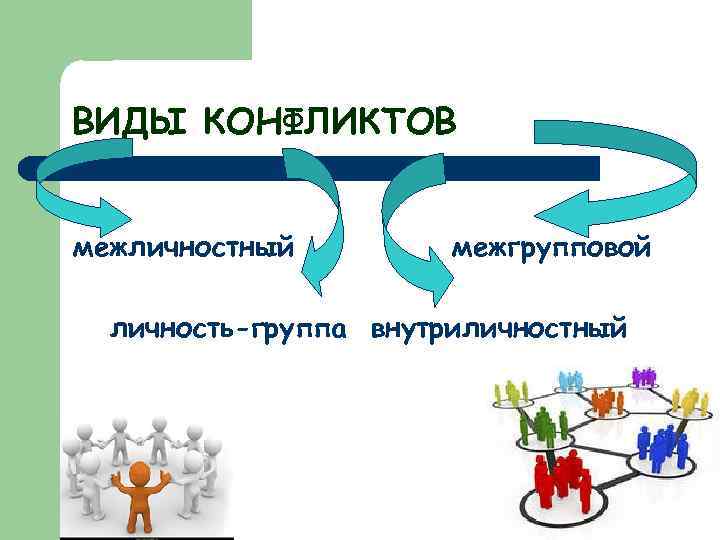 ВИДЫ КОНФЛИКТОВ

межличностный

межгрупповой

личность-группа

внутриличностный